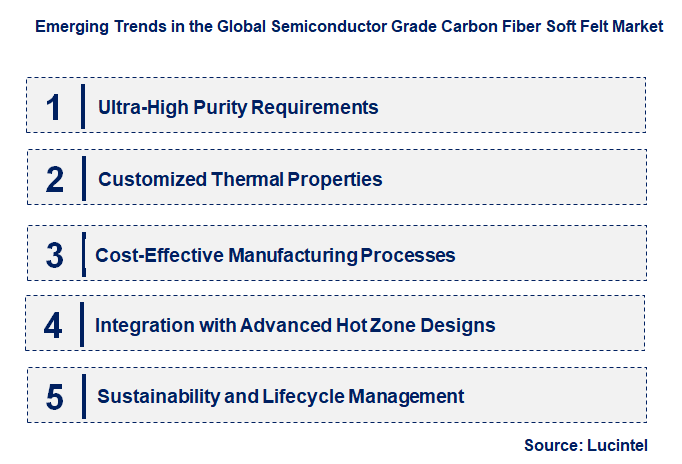 Emerging Trends in the Global Semiconductor Grade Carbon Fiber Soft Felt Market

1 Ultra-High Purity Requirements

2 Customized Thermal Properties

3 Cost-Effective Manufacturing Processes

4 Integration with Advanced Hot Zone Designs

5 Sustainability and Lifecycle Management

Source: Lucintel